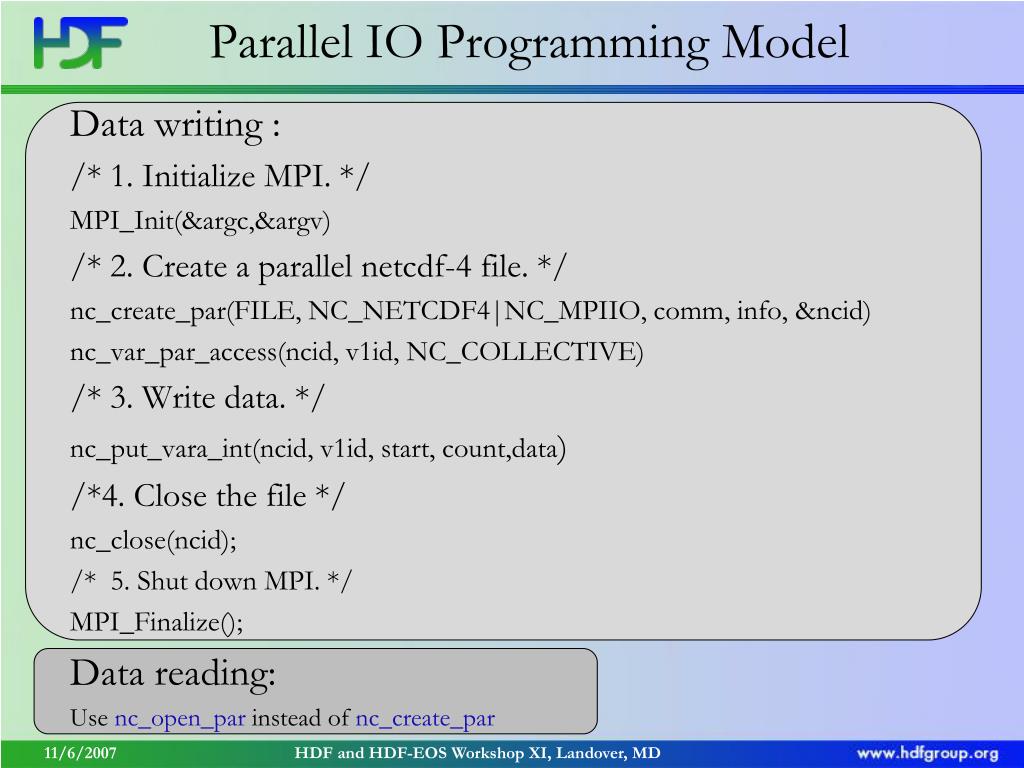 HDF

Parallel IO Programming Model

Data writing :

/* 1. Initialize MPI. */

MPI_Init(&argc,&argv)

/* 2. Create a parallel netcdf-4 file. */

nc_create_par(FILE, NC_NETCDF4|NC_MPIIO, comm, info, &ncid)

nc_var_par_access(ncid, v1id, NC_COLLECTIVE)

/* 3. Write data. */

nc_put_vara_int(ncid, v1id, start, count,data)

/*4. Close the file */

nc_close(ncid);

/* 5. Shut down MPI. */

MPI_Finalize();

Data reading:

Use nc_open_par instead of nc_create_par

11/6/2007

HDF and HDF-EOS Workshop XI, Landover, MD

www.hdfgroup.org